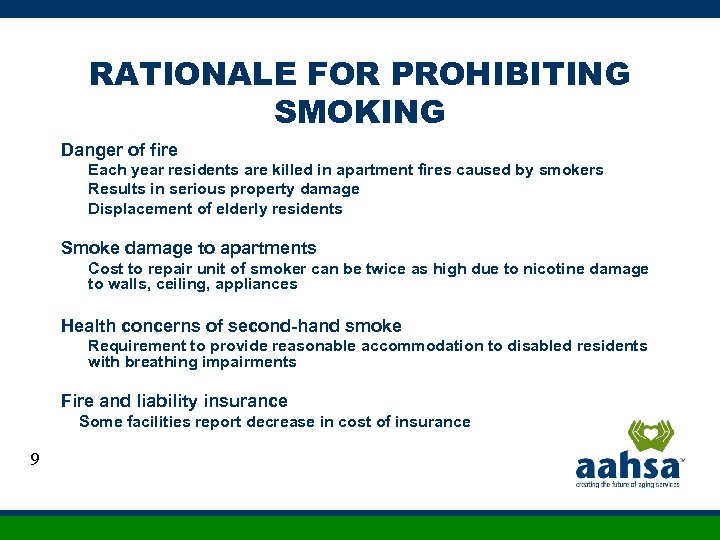 RATIONALE FOR PROHIBITING SMOKING

Danger of fire

Each year residents are killed in apartment fires caused by smokers

Results in serious property damage

Displacement of elderly residents

Smoke damage to apartments

Cost to repair unit of smoker can be twice as high due to nicotine damage to walls, ceiling, appliances

Health concerns of second-hand smoke

Requirement to provide reasonable accommodation to disabled residents with breathing impairments

Fire and liability insurance

Some facilities report decrease in cost of insurance

9

aahsa™
creating the future of aging services